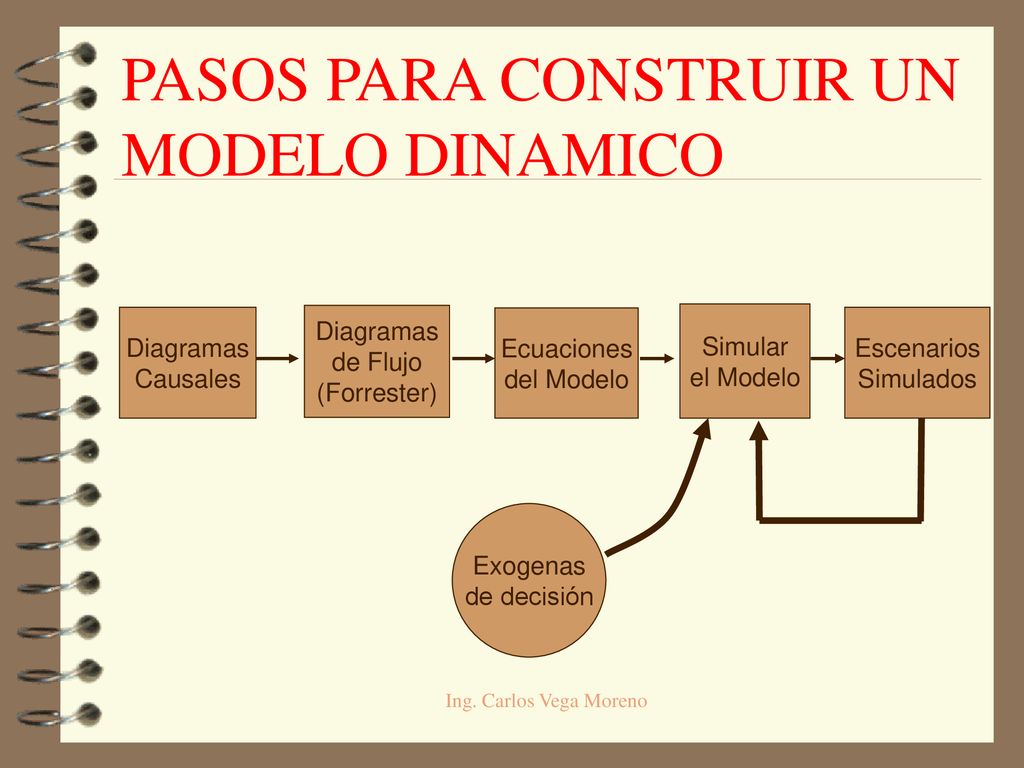 PASOS PARA CONSTRUIR UN MODELO DINAMICO

Diagramas Causales

Diagramas de Flujo (Forrester)

Ecuaciones del Modelo

Simular el Modelo

Escenarios Simulados

Exogenas de decisión

Ing. Carlos Vega Moreno